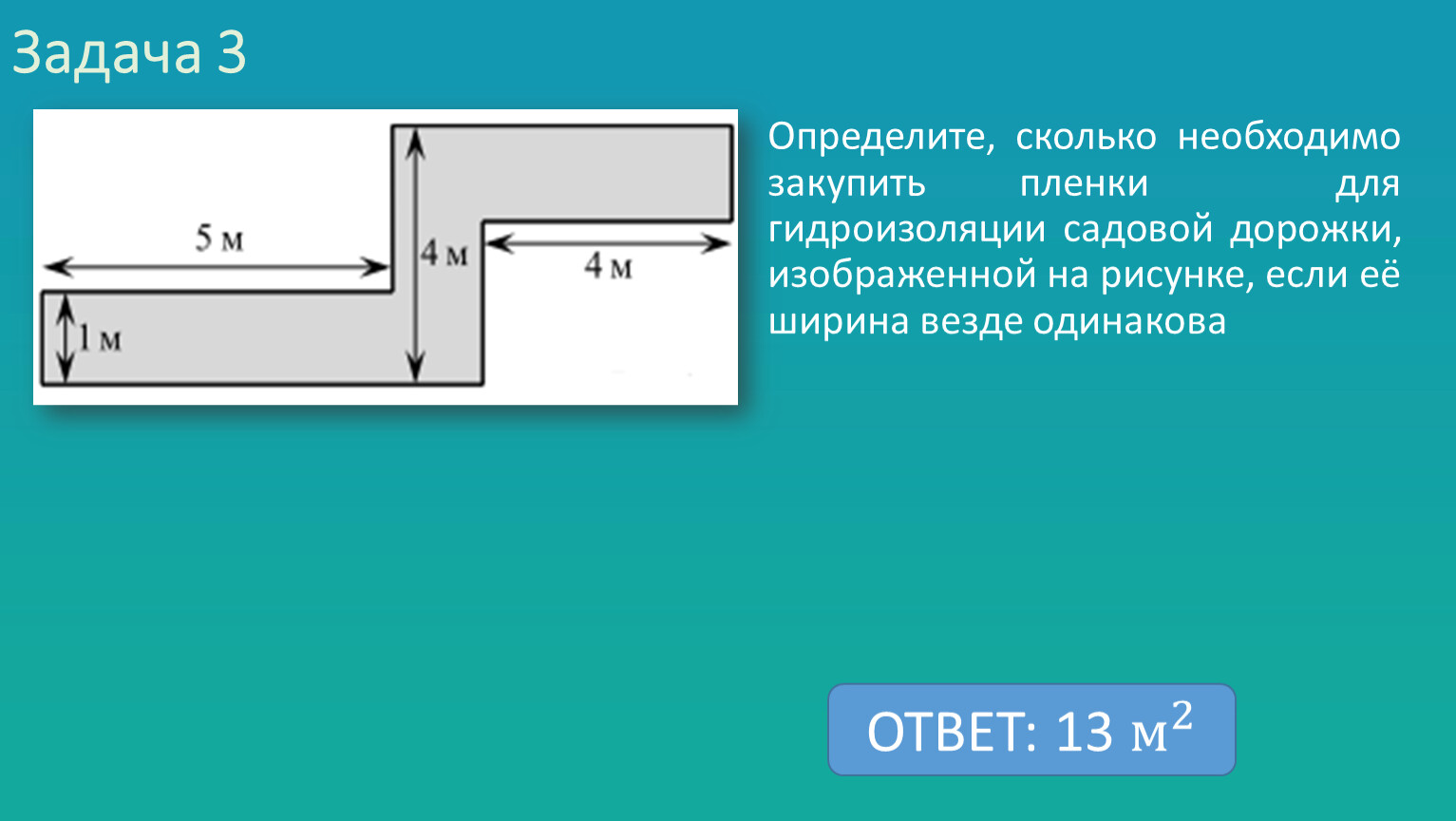 Задача 3

5 м
4 м
4 м
1 м

Определите, сколько необходимо закупить пленки для гидроизоляции садовой дорожки, изображенной на рисунке, если её ширина везде одинакова

ОТВЕТ: 13 $м^2$